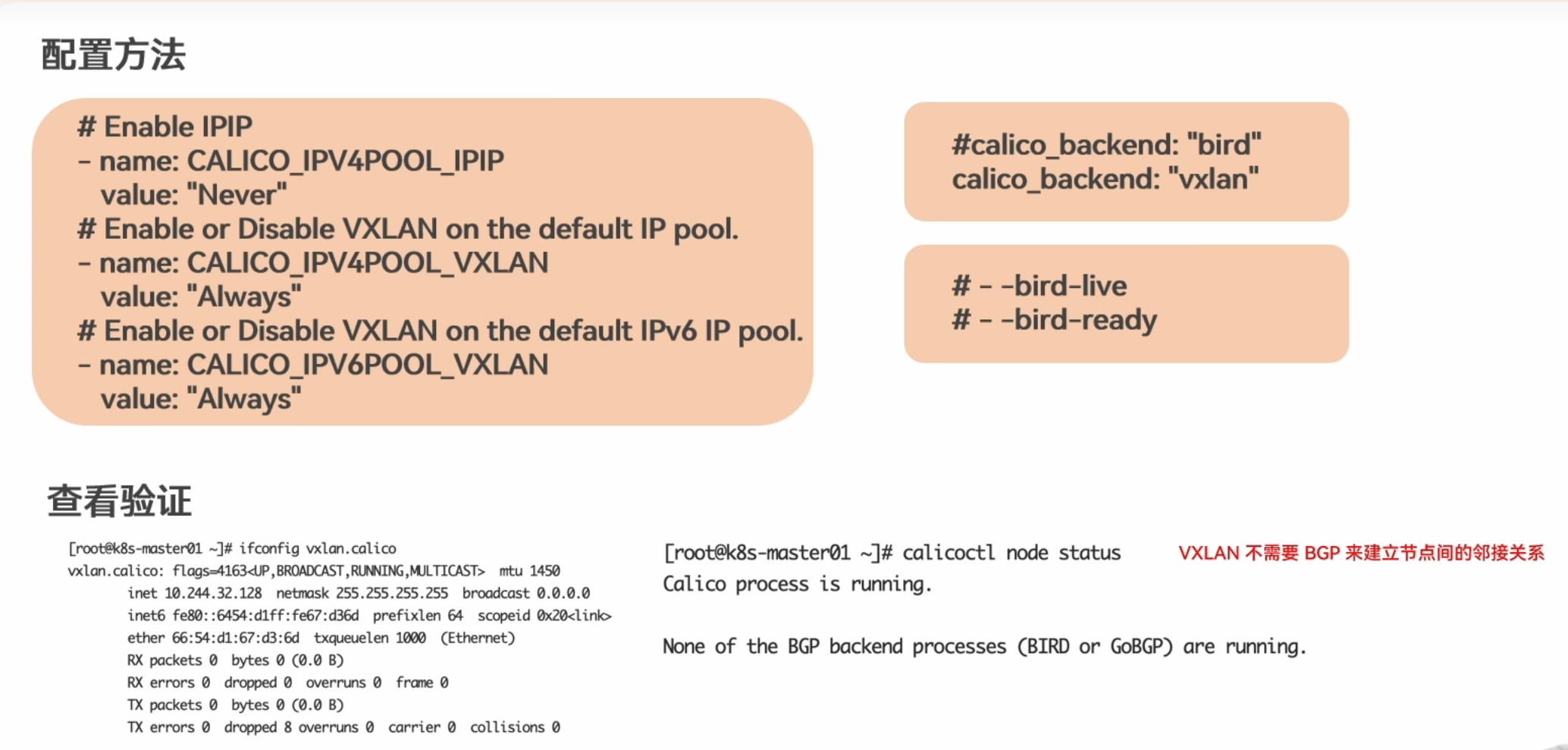 配置方法

# Enable IPIP
- name: CALICO_IPV4POOL_IPIP
  value: "Never"
# Enable or Disable VXLAN on the default IP pool.
- name: CALICO_IPV4POOL_VXLAN
  value: "Always"
# Enable or Disable VXLAN on the default IPv6 IP pool.
- name: CALICO_IPV6POOL_VXLAN
  value: "Always"

#calico_backend: "bird"
calico_backend: "vxlan"

# - -bird-live
# - -bird-ready

查看验证

[root@k8s-master01 ~]# ifconfig vxlan.calico
vxlan.calico: flags=4163<UP,BROADCAST,RUNNING,MULTICAST> mtu 1450
inet 10.244.32.128 netmask 255.255.255.255 broadcast 0.0.0.0
inet6 fe80::6454:d1ff:fe67:d36d prefixlen 64 scopeid 0x20<link>
ether 66:54:d1:67:d3:6d txqueuelen 1000 (Ethernet)
RX packets 0 bytes 0 (0.0 B)
RX errors 0 dropped 0 overruns 0 frame 0
TX packets 0 bytes 0 (0.0 B)
TX errors 0 dropped 8 overruns 0 carrier 0 collisions 0

[root@k8s-master01 ~]# calicoctl node status
Calico process is running.

None of the BGP backend processes (BIRD or GoBGP) are running.

VXLAN 不需要 BGP 来建立节点间的邻接关系